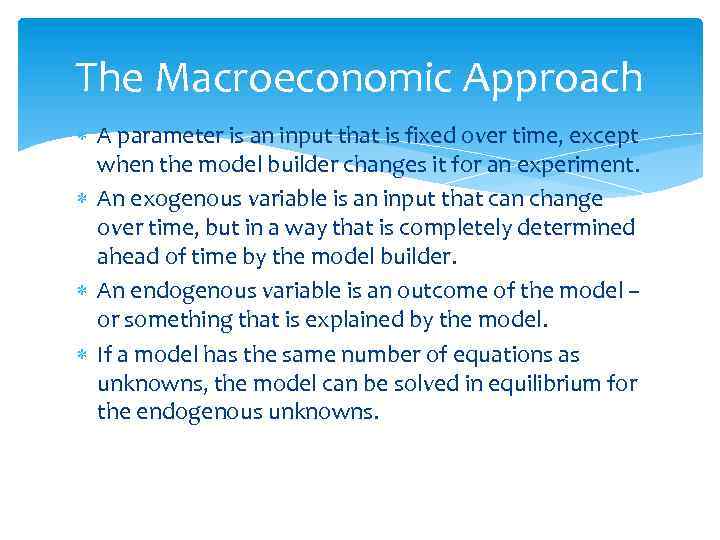 The Macroeconomic Approach

* A parameter is an input that is fixed over time, except when the model builder changes it for an experiment.
* An exogenous variable is an input that can change over time, but in a way that is completely determined ahead of time by the model builder.
* An endogenous variable is an outcome of the model – or something that is explained by the model.
* If a model has the same number of equations as unknowns, the model can be solved in equilibrium for the endogenous unknowns.